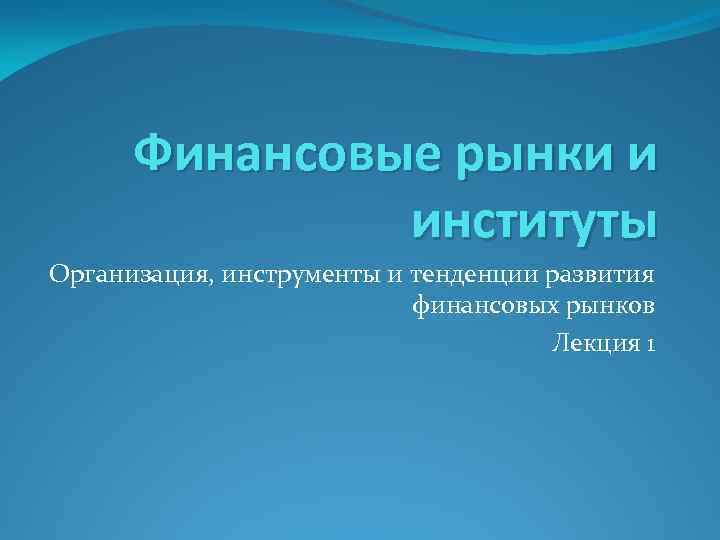 Финансовые рынки и институты

Организация, инструменты и тенденции развития финансовых рынков

Лекция 1